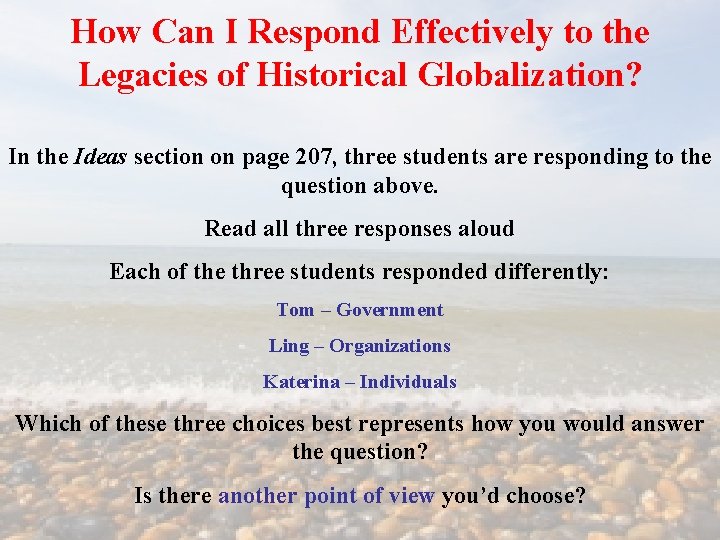 How Can I Respond Effectively to the Legacies of Historical Globalization?

In the Ideas section on page 207, three students are responding to the question above.

Read all three responses aloud

Each of the three students responded differently:

Tom – Government

Ling – Organizations

Katerina – Individuals

Which of these three choices best represents how you would answer the question?

Is there another point of view you'd choose?